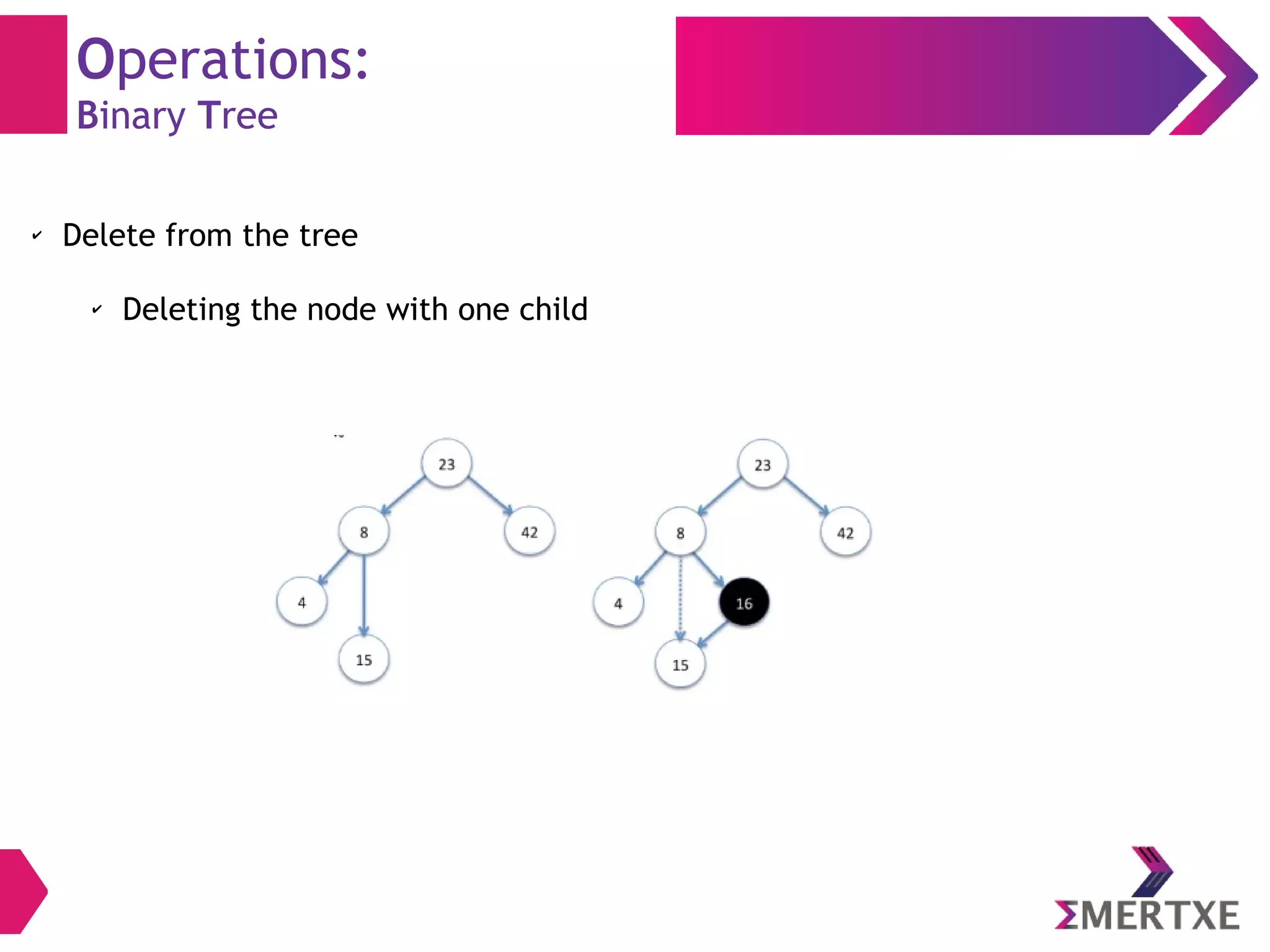 Operations:
Binary Tree

✓ Delete from the tree

✓ Deleting the node with one child

23
8
42
4
15

23
8
42
4
16
15

ΣMERTXE